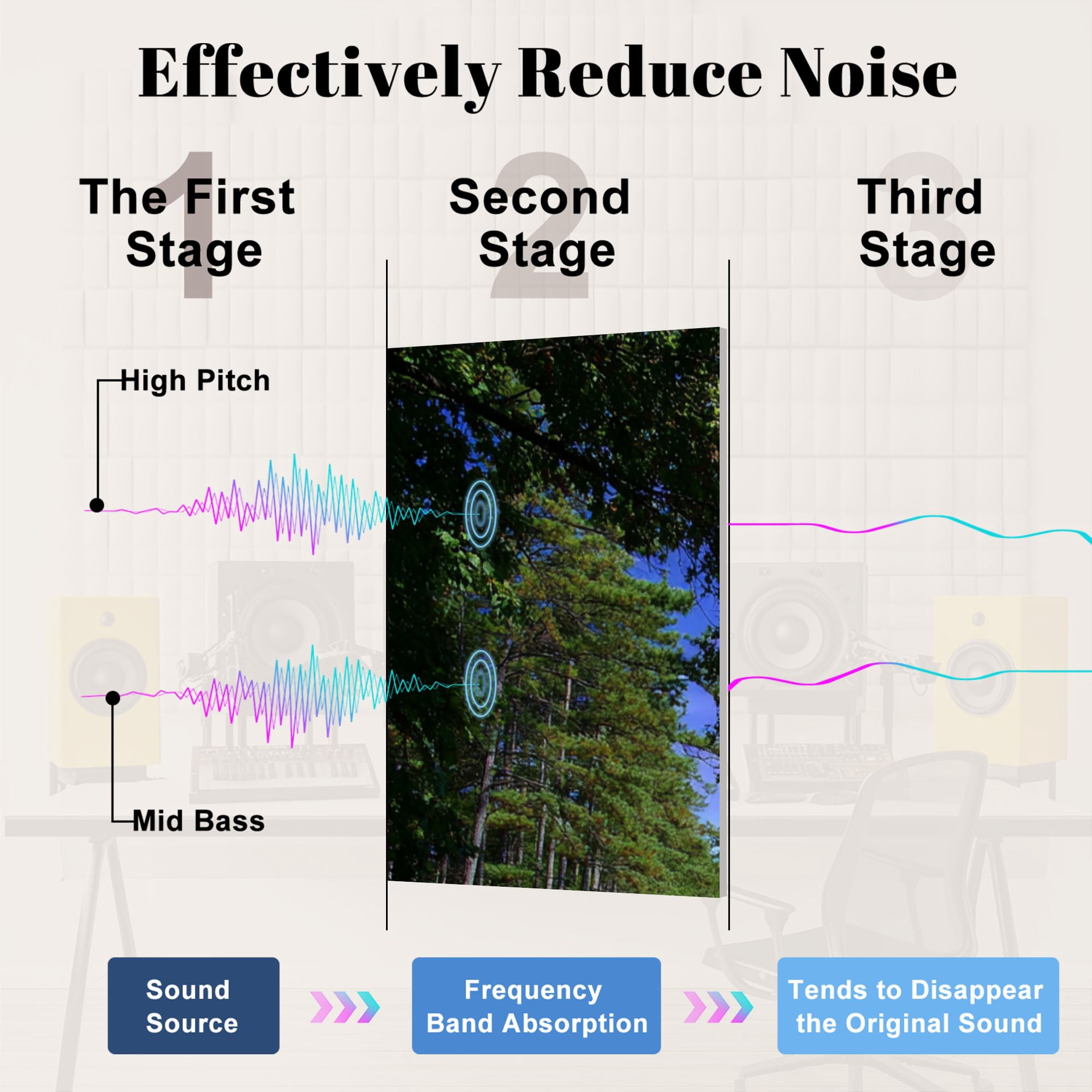 Effectively Reduce Noise

1
The First Stage

2
Second Stage

3
Third Stage

High Pitch

Mid Bass

Sound Source

Frequency Band Absorption

Tends to Disappear the Original Sound